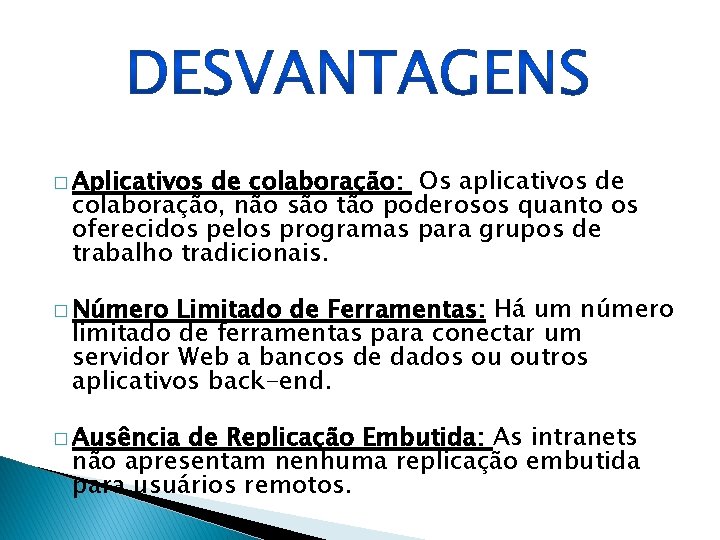 DESVANTAGENS

□ Aplicativos de colaboração: Os aplicativos de colaboração, não são tão poderosos quanto os oferecidos pelos programas para grupos de trabalho tradicionais.

□ Número Limitado de Ferramentas: Há um número limitado de ferramentas para conectar um servidor Web a bancos de dados ou outros aplicativos back-end.

□ Ausência de Replicação Embutida: As intranets não apresentam nenhuma replicação embutida para usuários remotos.